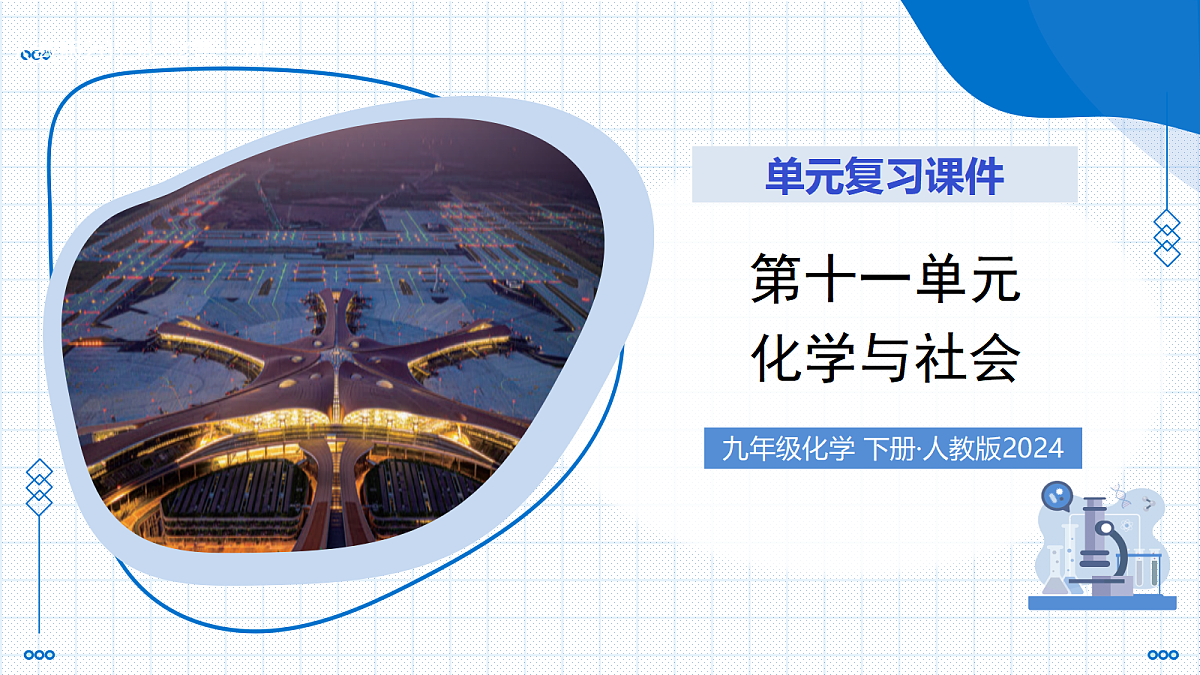 单元复习课件

第十一单元
化学与社会

九年级化学 下册·人教版2024